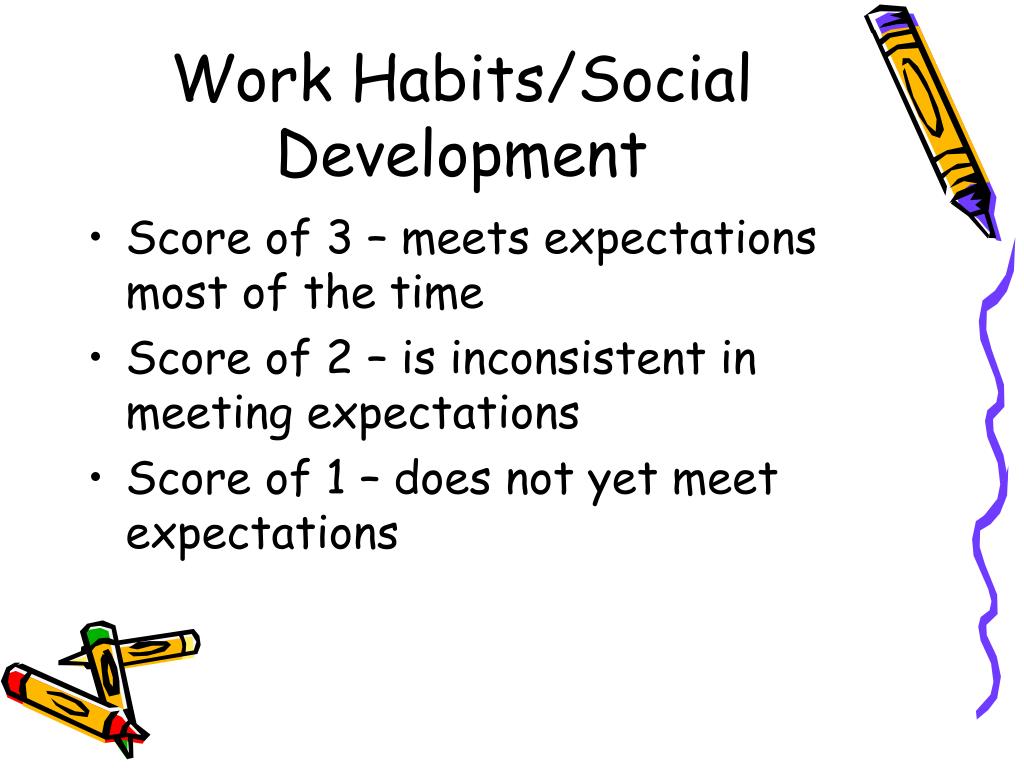 Work Habits/Social Development

• Score of 3 – meets expectations most of the time
• Score of 2 – is inconsistent in meeting expectations
• Score of 1 – does not yet meet expectations